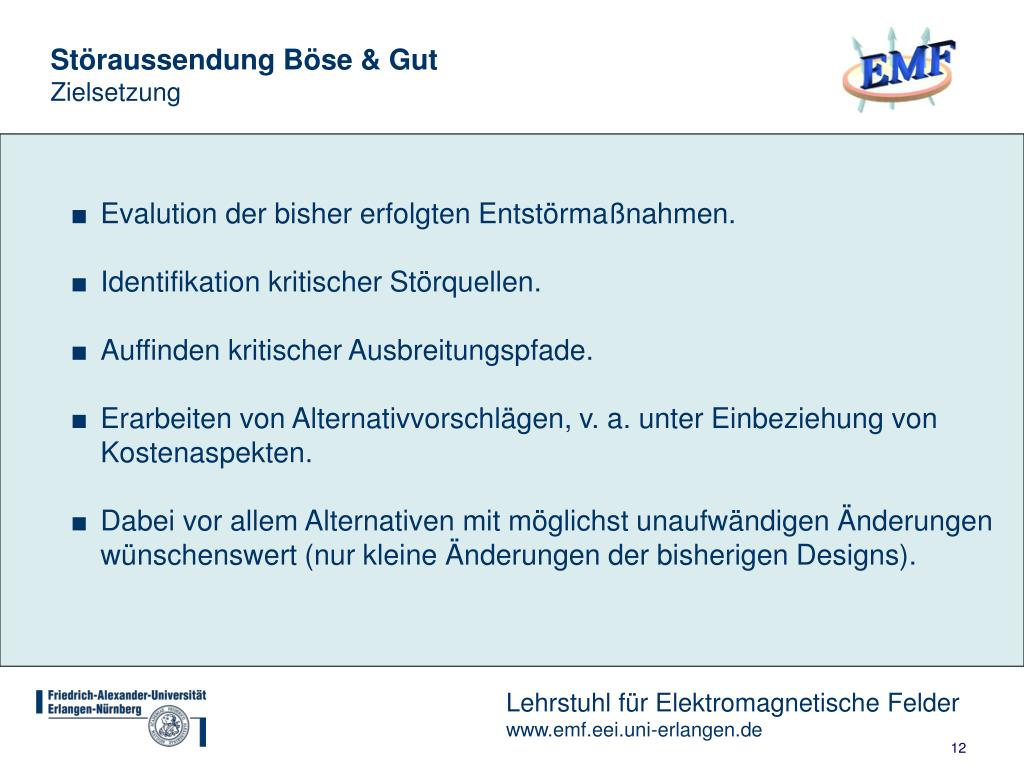 Störaussendung Böse & Gut
Zielsetzung

EMF

■ Evalution der bisher erfolgten Entstörmaßnahmen.

■ Identifikation kritischer Störquellen.

■ Auffinden kritischer Ausbreitungspfade.

■ Erarbeiten von Alternativvorschlägen, v. a. unter Einbeziehung von Kostenaspekten.

■ Dabei vor allem Alternativen mit möglichst unaufwändigen Änderungen wünschenswert (nur kleine Änderungen der bisherigen Designs).

Friedrich-Alexander-Universität Erlangen-Nürnberg

Lehrstuhl für Elektromagnetische Felder
www.emf.eei.uni-erlangen.de

12